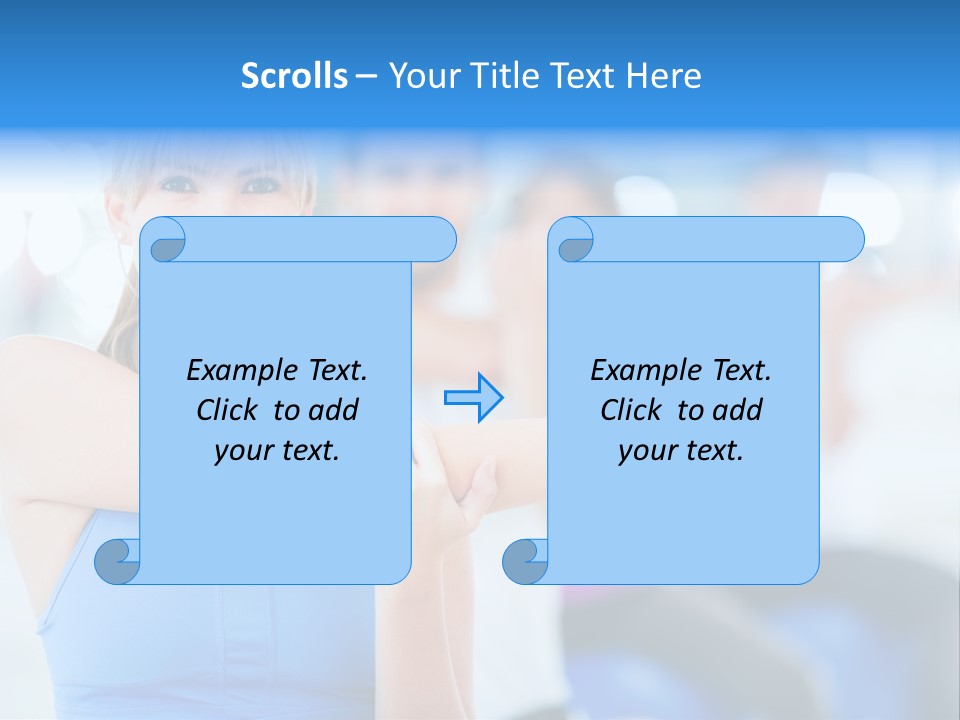 Scrolls – Your Title Text Here

Example Text. Click to add your text.

Example Text. Click to add your text.